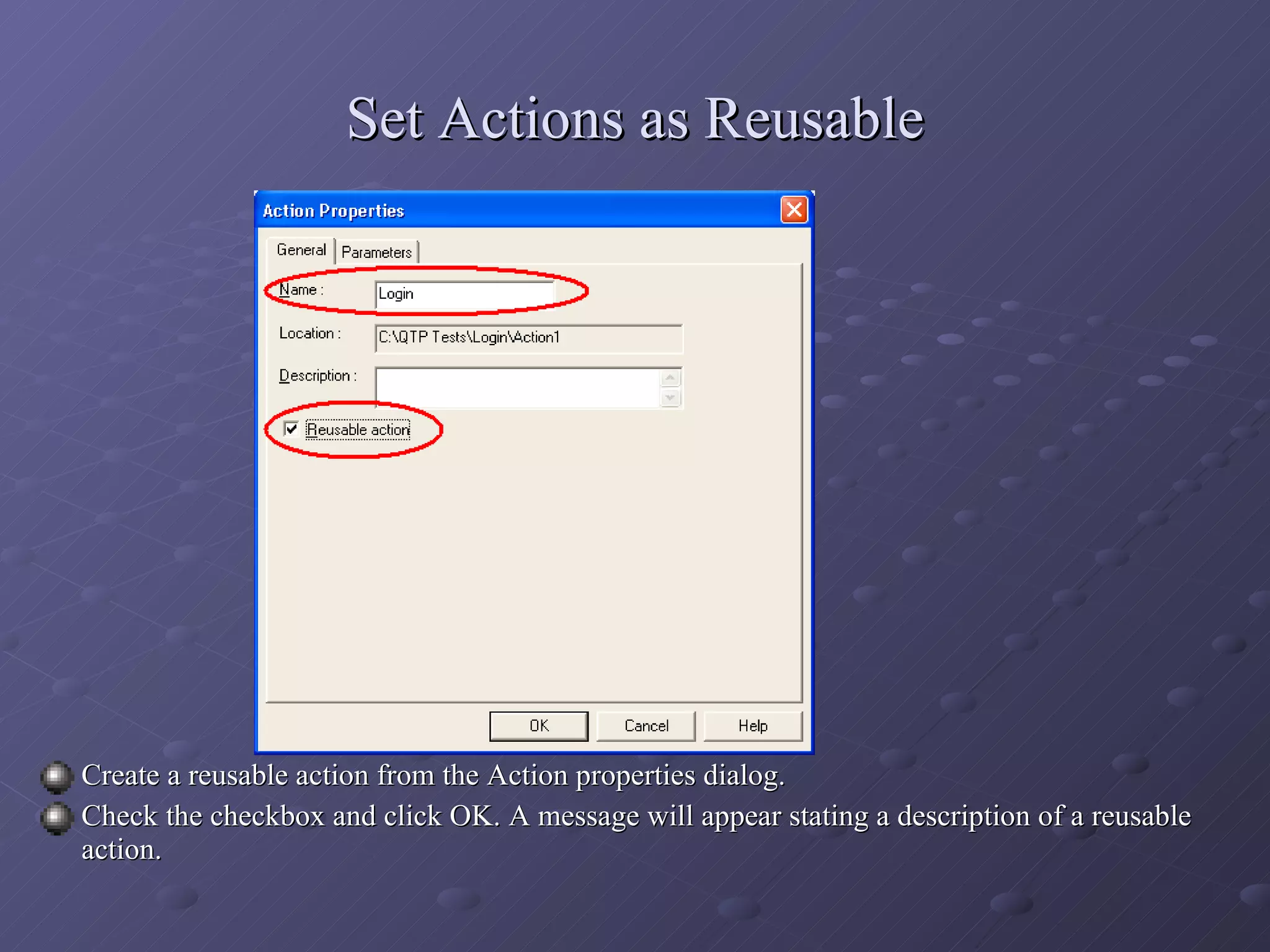 Set Actions as Reusable

Action Properties

General
Parameters

Name :
Login

Location :
C:\QTP Tests\Login\Action1

Description :

Reusable action

OK
Cancel
Help

Create a reusable action from the Action properties dialog.

Check the checkbox and click OK. A message will appear stating a description of a reusable action.